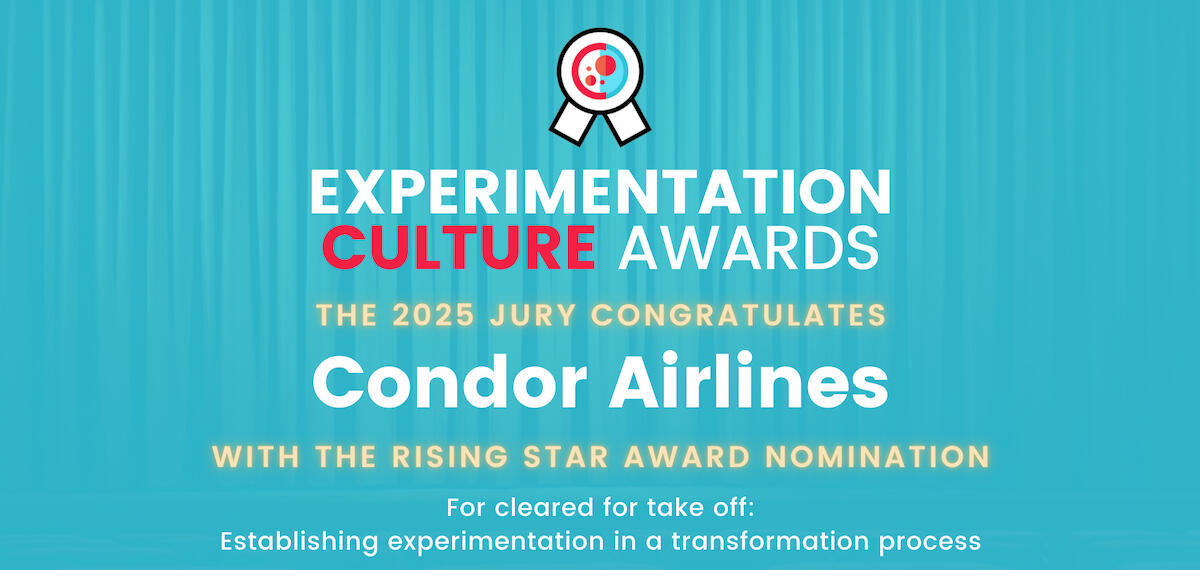 EXPERIMENTATION
CULTURE AWARDS

THE 2025 JURY CONGRATULATES

Condor Airlines

WITH THE RISING STAR AWARD NOMINATION

For cleared for take off:
Establishing experimentation in a transformation process